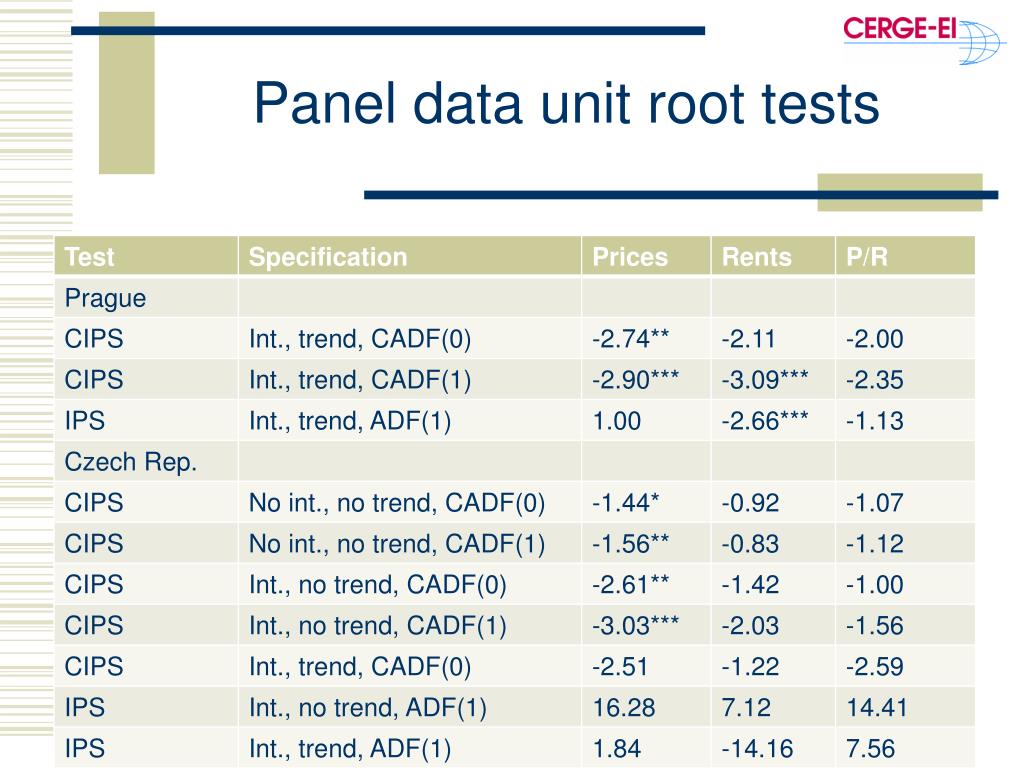 CERGE-EI

Panel data unit root tests

| Test | Specification | Prices | Rents | P/R |
|---|---|---|---|---|
| Prague | | | | |
| CIPS | Int., trend, CADF(0) | -2.74** | -2.11 | -2.00 |
| CIPS | Int., trend, CADF(1) | -2.90*** | -3.09*** | -2.35 |
| IPS | Int., trend, ADF(1) | 1.00 | -2.66*** | -1.13 |
| Czech Rep. | | | | |
| CIPS | No int., no trend, CADF(0) | -1.44* | -0.92 | -1.07 |
| CIPS | No int., no trend, CADF(1) | -1.56** | -0.83 | -1.12 |
| CIPS | Int., no trend, CADF(0) | -2.61** | -1.42 | -1.00 |
| CIPS | Int., no trend, CADF(1) | -3.03*** | -2.03 | -1.56 |
| CIPS | Int., trend, CADF(0) | -2.51 | -1.22 | -2.59 |
| IPS | Int., no trend, ADF(1) | 16.28 | 7.12 | 14.41 |
| IPS | Int., trend, ADF(1) | 1.84 | -14.16 | 7.56 |